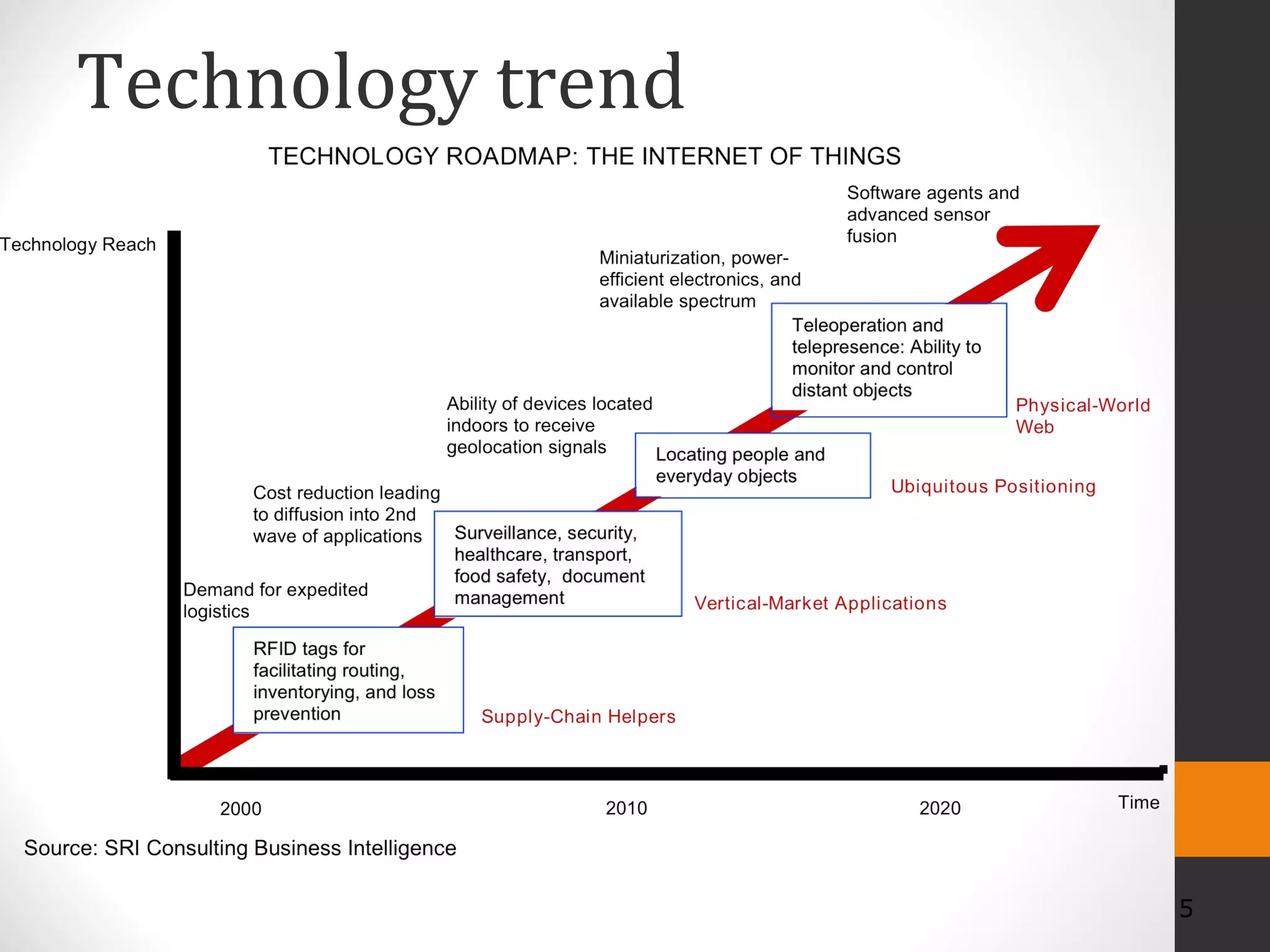 Technology trend

TECHNOLOGY ROADMAP: THE INTERNET OF THINGS

Technology Reach

Software agents and advanced sensor fusion

Miniaturization, power-efficient electronics, and available spectrum

Teleoperation and telepresence: Ability to monitor and control distant objects

Physical-World Web

Ability of devices located indoors to receive geolocation signals

Locating people and everyday objects

Ubiquitous Positioning

Cost reduction leading to diffusion into 2nd wave of applications

Surveillance, security, healthcare, transport, food safety, document management

Vertical-Market Applications

Demand for expedited logistics

RFID tags for facilitating routing, inventorying, and loss prevention

Supply-Chain Helpers

2000

2010

2020

Time

Source: SRI Consulting Business Intelligence

5